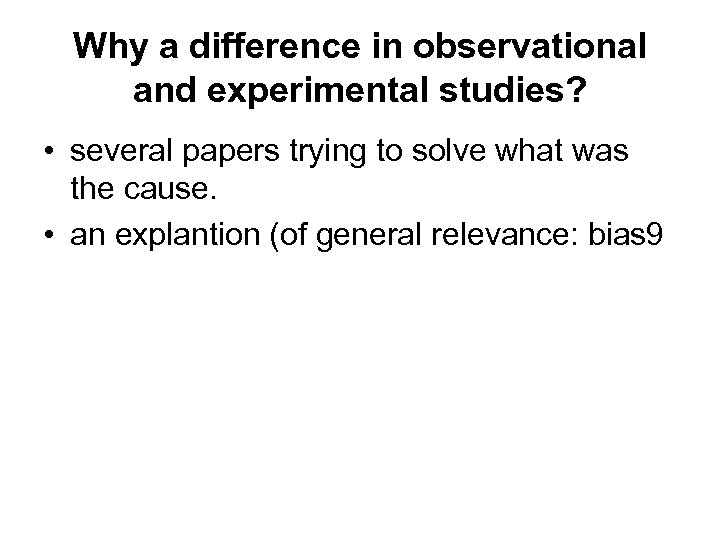 Why a difference in observational and experimental studies?

• several papers trying to solve what was the cause.

• an explantion (of general relevance: bias9